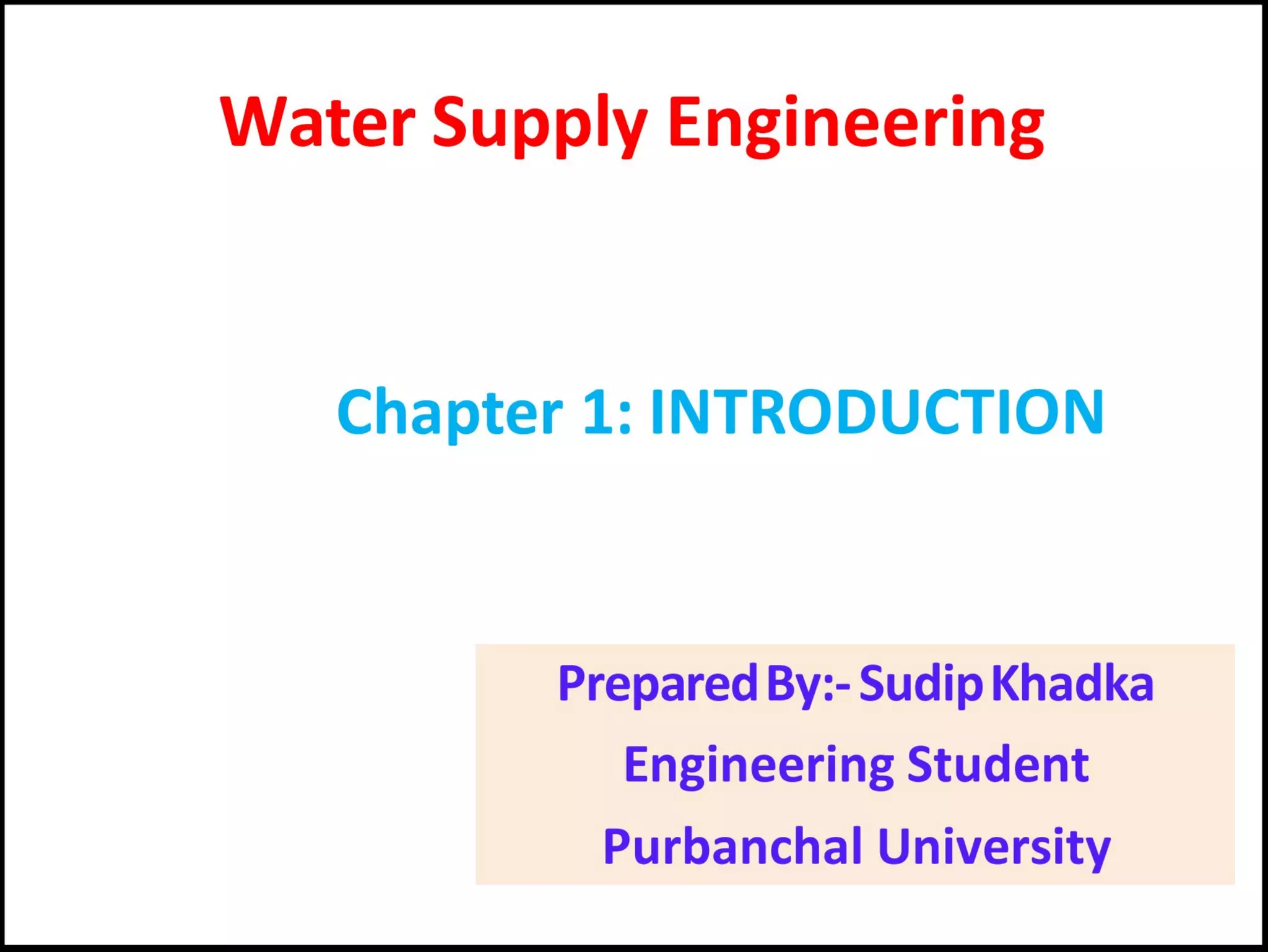 Water Supply Engineering

Chapter 1: INTRODUCTION

Prepared By:- Sudip Khadka
Engineering Student
Purbanchal University